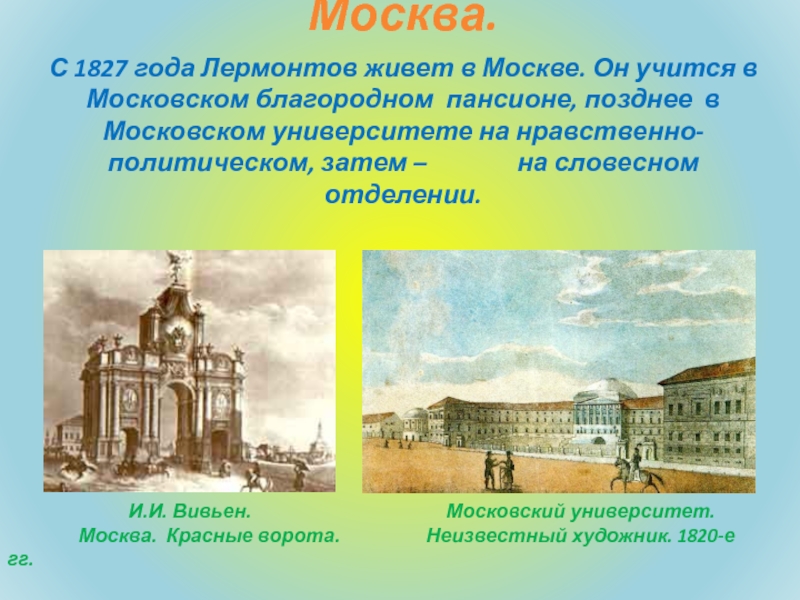 Москва.

С 1827 года Лермонтов живет в Москве. Он учится в Московском благородном пансионе, позднее в Московском университете на нравственно-политическом, затем – на словесном отделении.

И.И. Вивьен.
Москва. Красные ворота.

Московский университет.
Неизвестный художник. 1820-е гг.